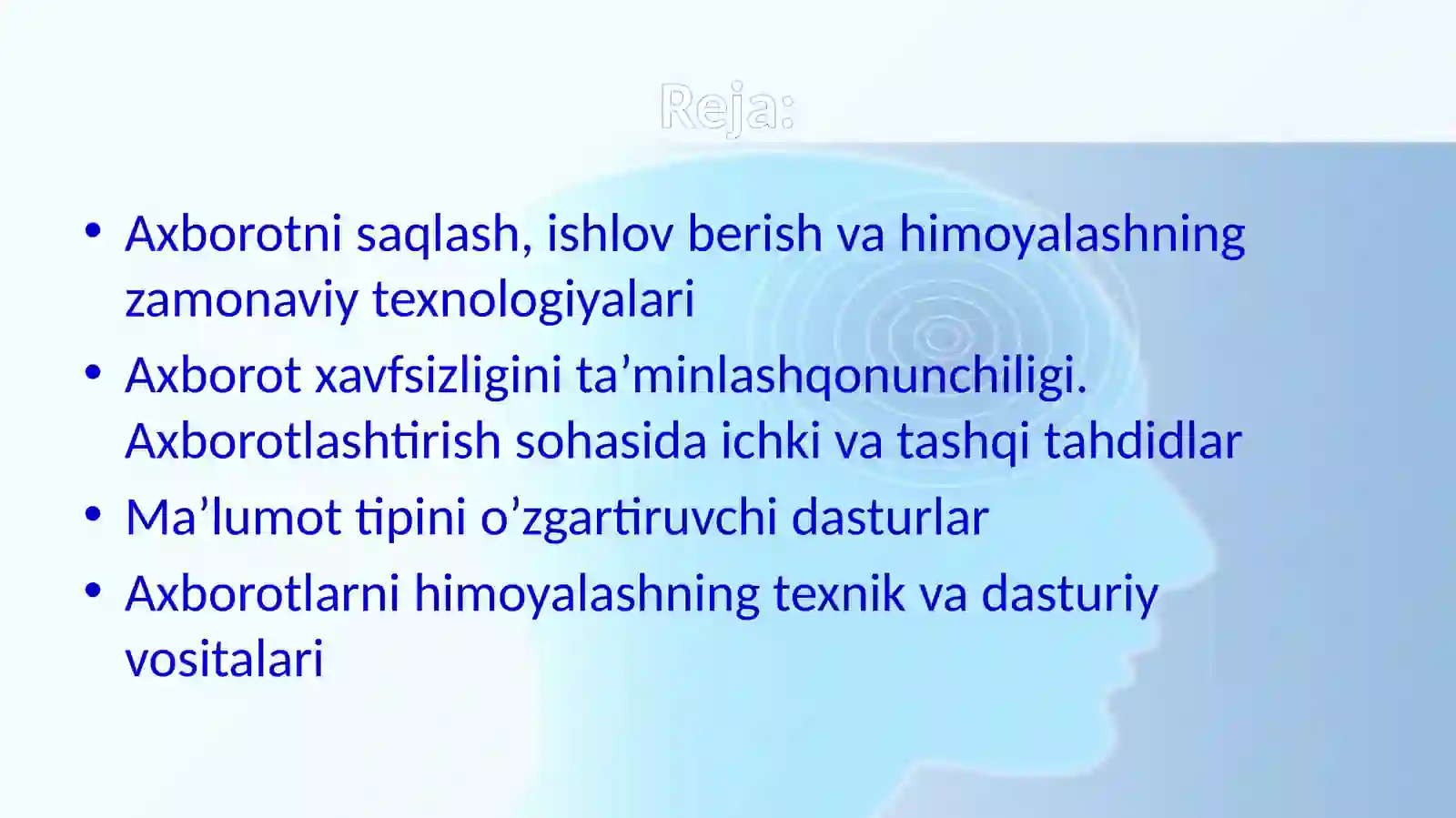 Reja:

• Axborotni saqlash, ishlov berish va himoyalashning zamonaviy texnologiyalari
• Axborot xavfsizligini ta’minlashqonunchiligi. Axborotlashtirish sohasida ichki va tashqi tahdidlar
• Ma’lumot tipini o’zgartiruvchi dasturlar
• Axborotlarni himoyalashning texnik va dasturiy vositalari